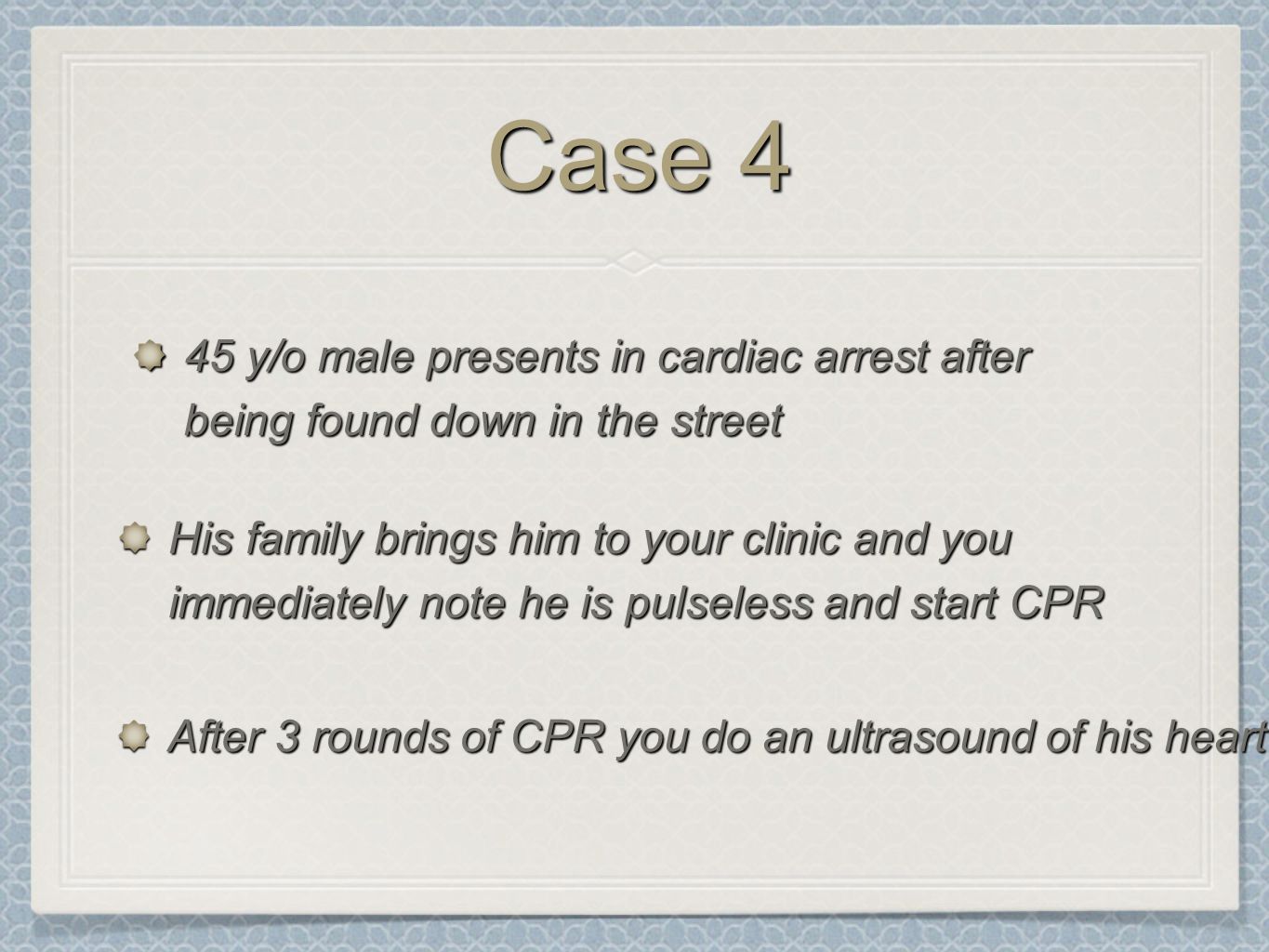 Case 4

45 y/o male presents in cardiac arrest after being found down in the street

His family brings him to your clinic and you immediately note he is pulseless and start CPR

After 3 rounds of CPR you do an ultrasound of his heart